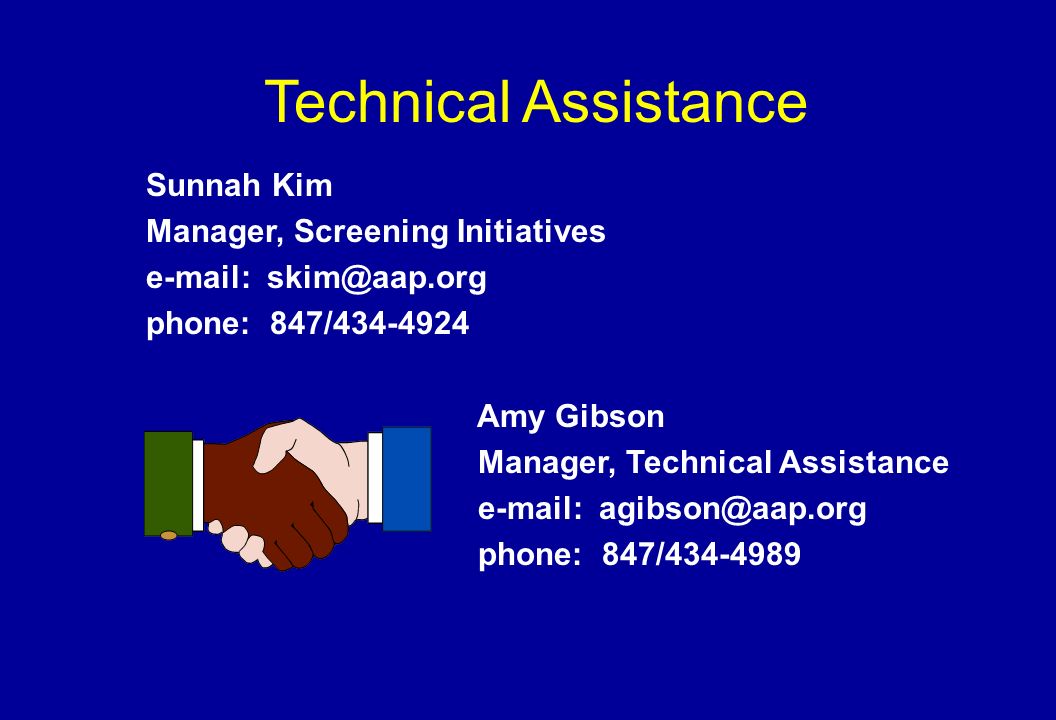 Technical Assistance

Sunnah Kim
Manager, Screening Initiatives
e-mail: skim@aap.org
phone: 847/434-4924

Amy Gibson
Manager, Technical Assistance
e-mail: agibson@aap.org
phone: 847/434-4989